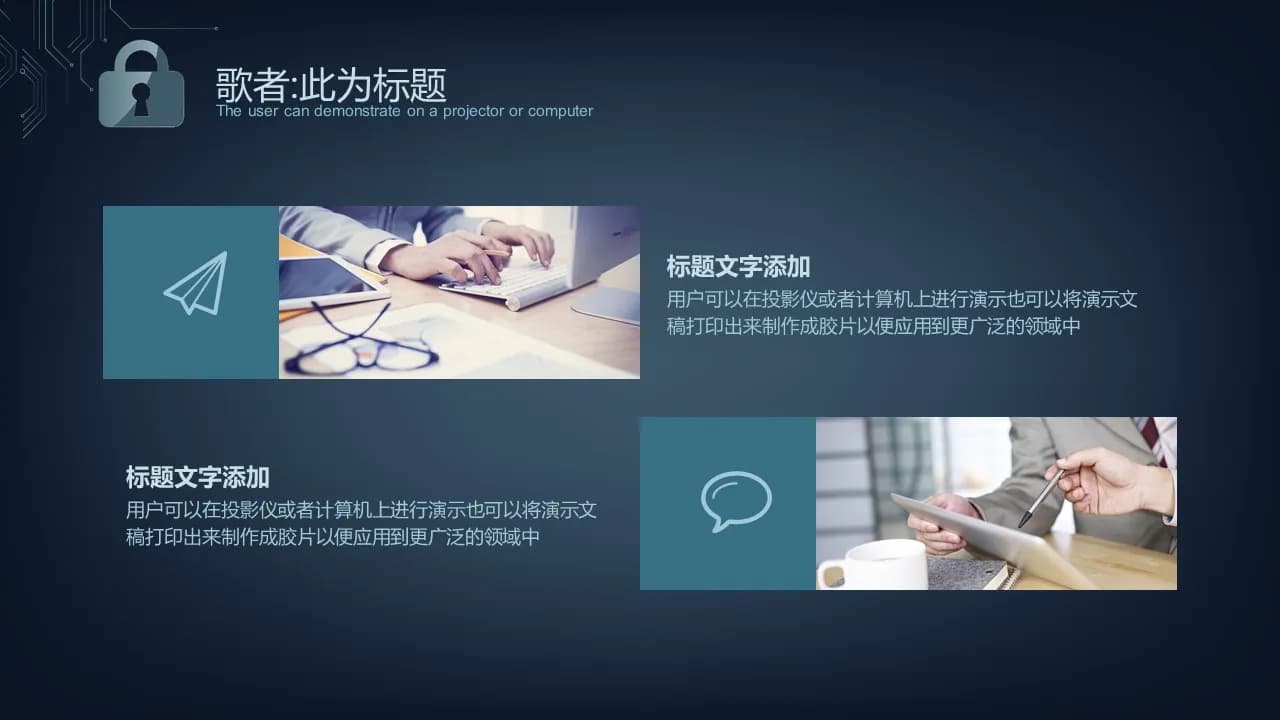 歌者:此为标题
The user can demonstrate on a projector or computer

标题文字添加
用户可以在投影仪或者计算机上进行演示也可以将演示文稿打印出来制作成胶片以便应用到更广泛的领域中

标题文字添加
用户可以在投影仪或者计算机上进行演示也可以将演示文稿打印出来制作成胶片以便应用到更广泛的领域中